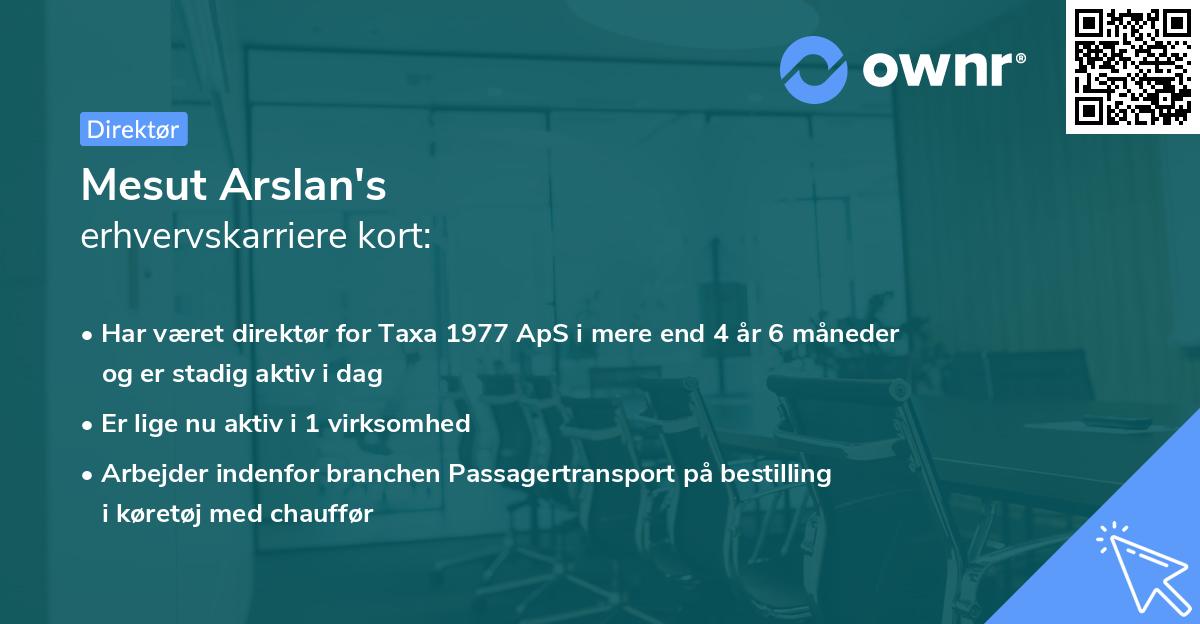 ownr®

Direktør

Mesut Arslan's
erhvervskarriere kort:

• Har været direktør for Taxa 1977 ApS i mere end 4 år 6 måneder og er stadig aktiv i dag

• Er lige nu aktiv i 1 virksomhed

• Arbejder indenfor branchen Passagertransport på bestilling i køretøj med chauffør